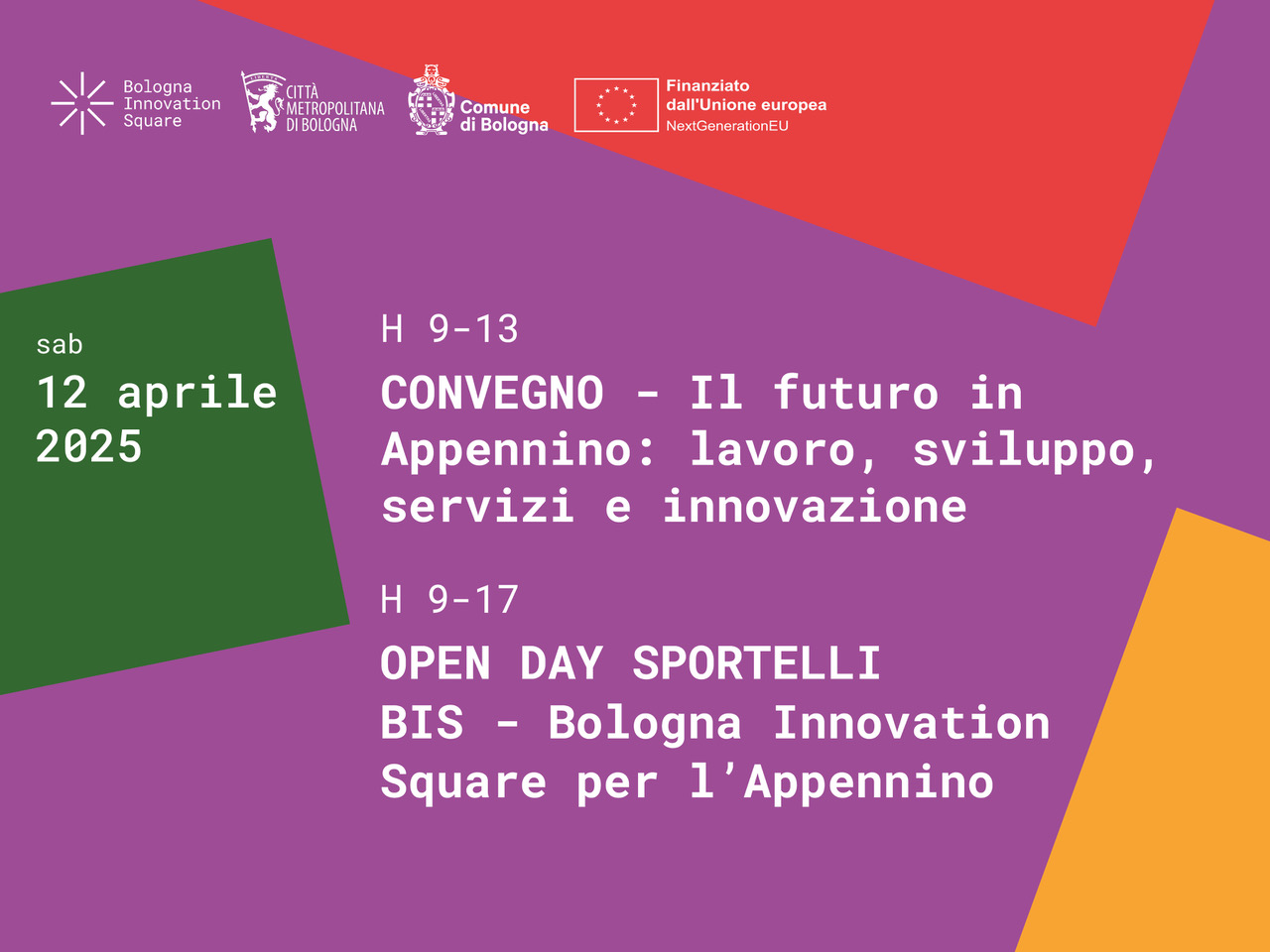 Bologna Innovation Square

CITTÀ METROPOLITANA DI BOLOGNA

Comune di Bologna

Finanziato dall'Unione europea
NextGenerationEU

sab
12 aprile 2025

H 9-13
CONVEGNO - Il futuro in Appennino: lavoro, sviluppo, servizi e innovazione

H 9-17
OPEN DAY SPORTELLI
BIS - Bologna Innovation Square per l'Appennino